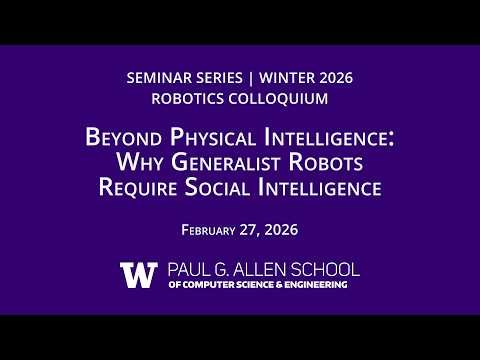 SEMINAR SERIES | WINTER 2026
ROBOTICS COLLOQUIUM

BEYOND PHYSICAL INTELLIGENCE: WHY GENERALIST ROBOTS REQUIRE SOCIAL INTELLIGENCE

FEBRUARY 27, 2026

W PAUL G. ALLEN SCHOOL
OF COMPUTER SCIENCE & ENGINEERING